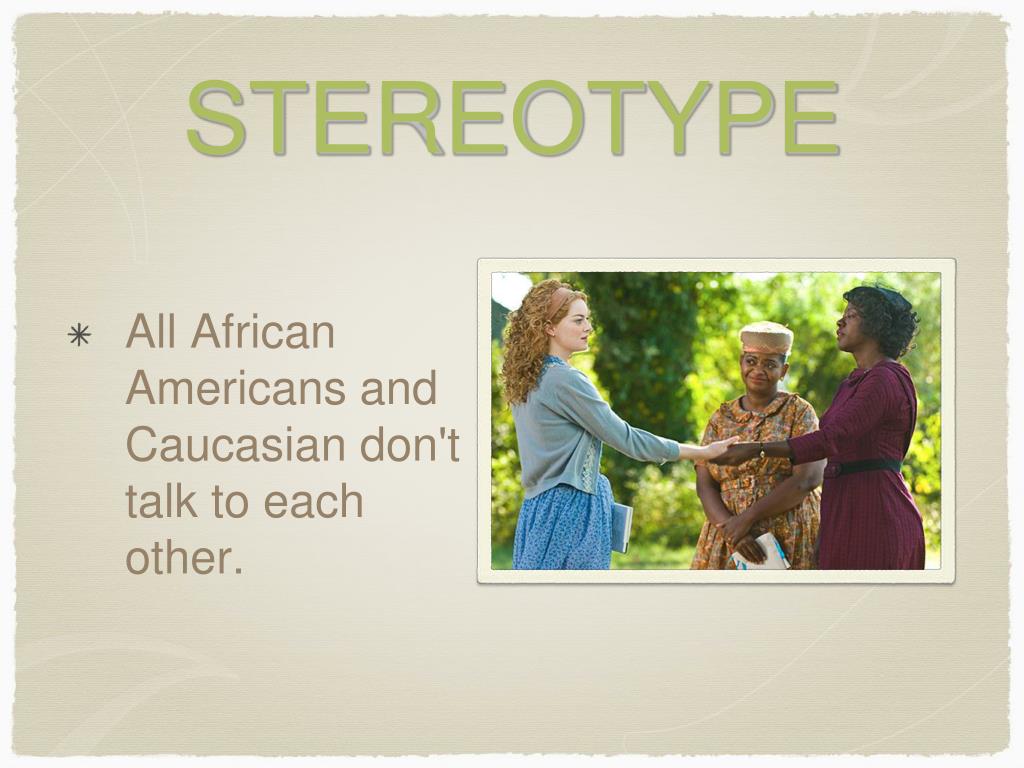 STEREOTYPE

* All African Americans and Caucasian don't talk to each other.